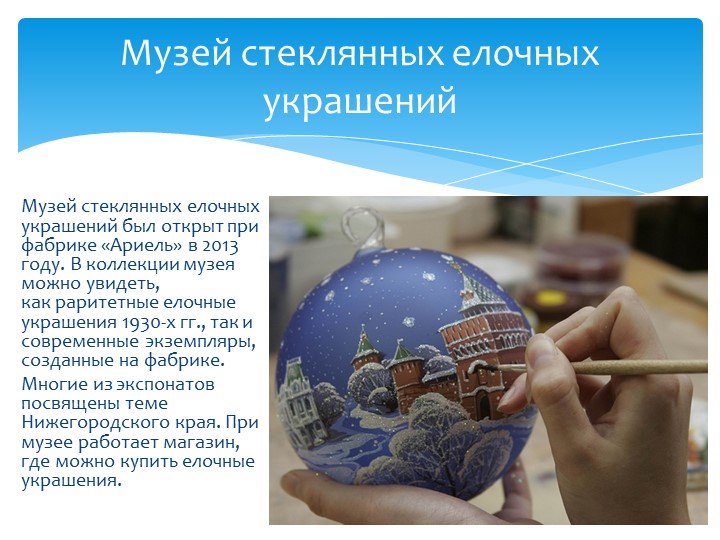 Музей стеклянных елочных украшений

Музей стеклянных елочных украшений был открыт при фабрике «Ариель» в 2013 году. В коллекции музея можно увидеть, как раритетные елочные украшения 1930-х гг., так и современные экземпляры, созданные на фабрике.

Многие из экспонатов посвящены теме Нижегородского края. При музее работает магазин, где можно купить елочные украшения.